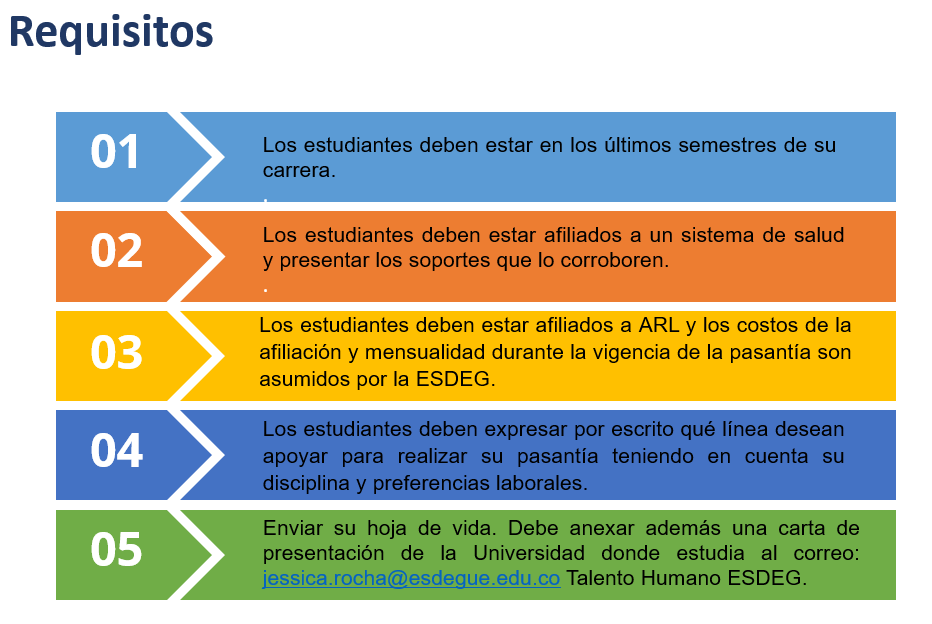 Requisitos

01

Los estudiantes deben estar en los últimos semestres de su carrera.
.

02

Los estudiantes deben estar afiliados a un sistema de salud y presentar los soportes que lo corroboren.
.

03

Los estudiantes deben estar afiliados a ARL y los costos de la afiliación y mensualidad durante la vigencia de la pasantía son asumidos por la ESDEG.

04

Los estudiantes deben expresar por escrito qué línea desean apoyar para realizar su pasantía teniendo en cuenta su disciplina y preferencias laborales.

05

Enviar su hoja de vida. Debe anexar además una carta de presentación de la Universidad donde estudia al correo: jessica.rocha@esdegue.edu.co Talento Humano ESDEG.